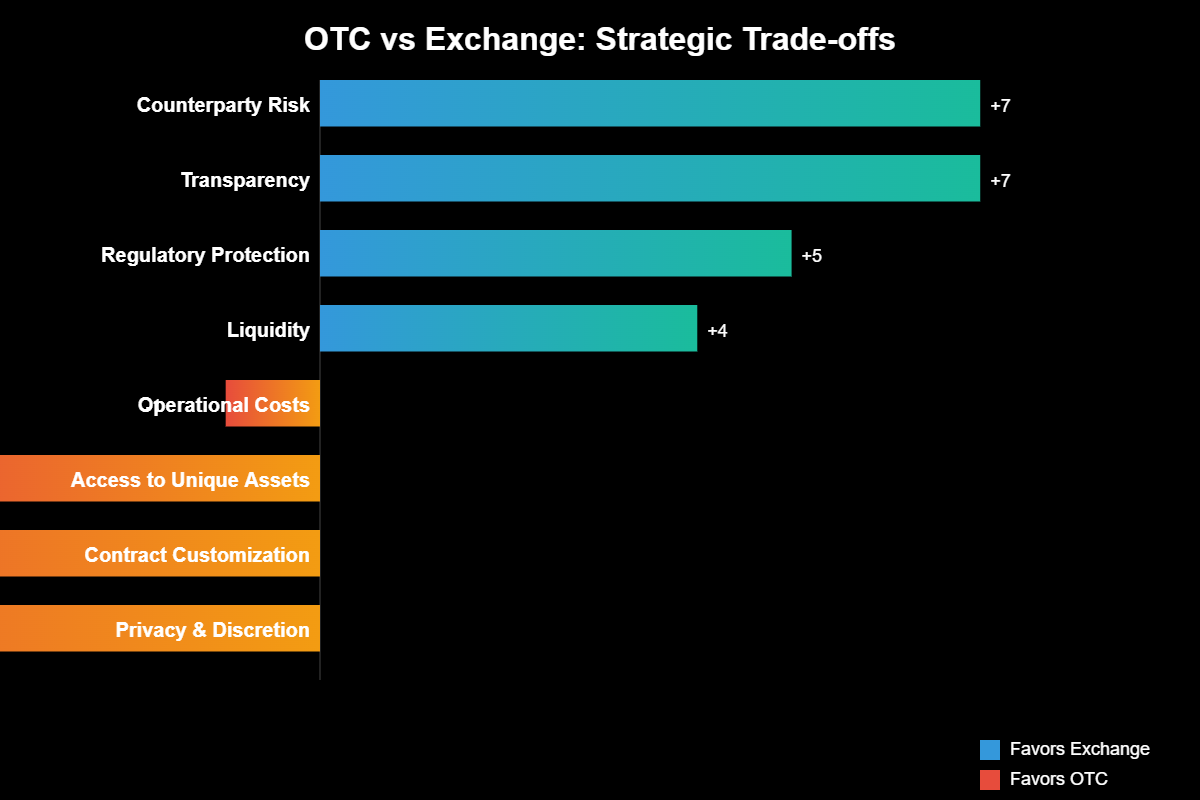 OTC vs Exchange: Strategic Trade-offs

Counterparty Risk +7

Transparency +7

Regulatory Protection +5

Liquidity +4

Operational Costs

Access to Unique Assets

Contract Customization

Privacy & Discretion

Favors Exchange
Favors OTC